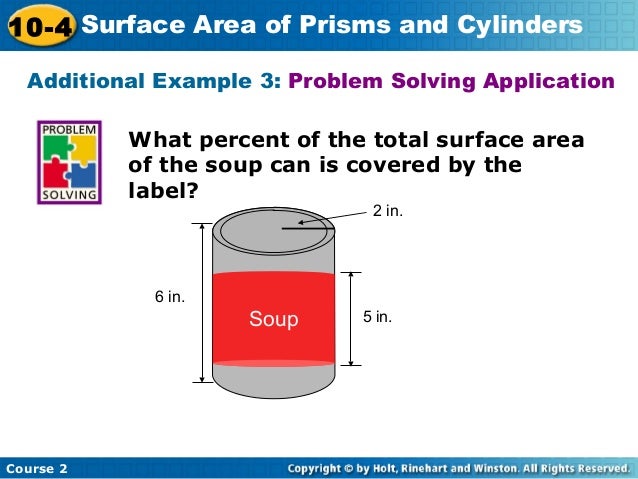 10-4 Surface Area of Prisms and Cylinders

Additional Example 3: Problem Solving Application

PROBLEM SOLVING

What percent of the total surface area of the soup can is covered by the label?

2 in.

6 in.

Soup

5 in.

Course 2

Copyright © by Holt, Rinehart and Winston. All Rights Reserved.